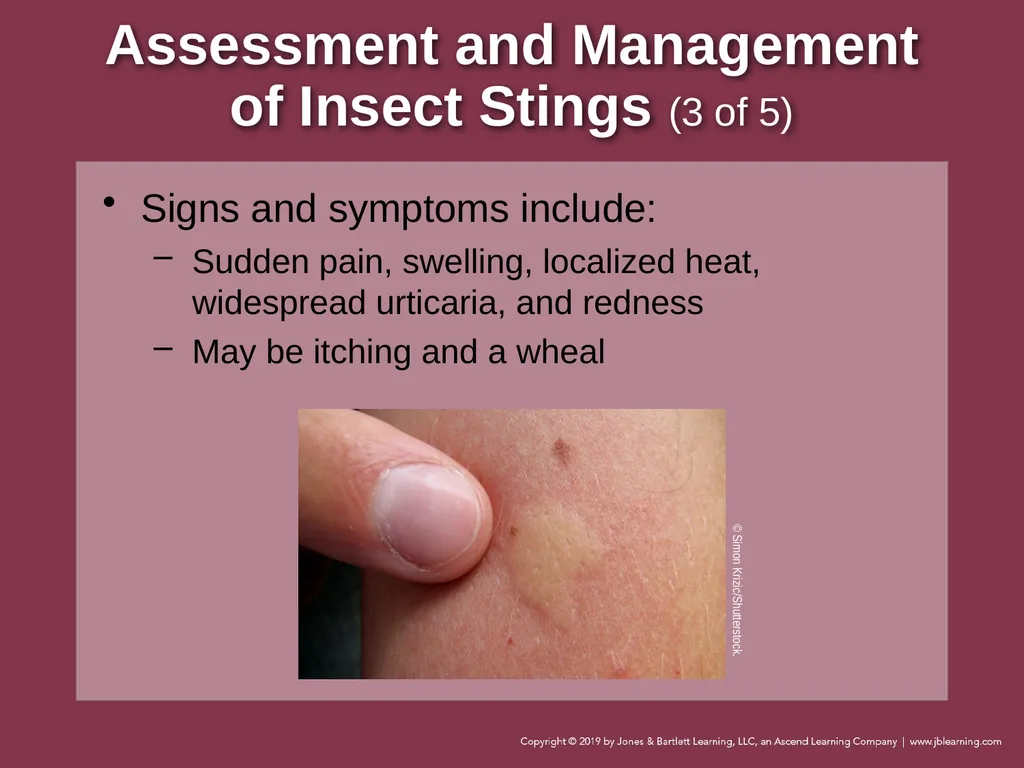 Assessment and Management of Insect Stings (3 of 5)

• Signs and symptoms include:
 – Sudden pain, swelling, localized heat, widespread urticaria, and redness
 – May be itching and a wheal

© Simon Krzic/Shutterstock.

Copyright © 2019 by Jones & Bartlett Learning, LLC, an Ascend Learning Company | www.jblearning.com